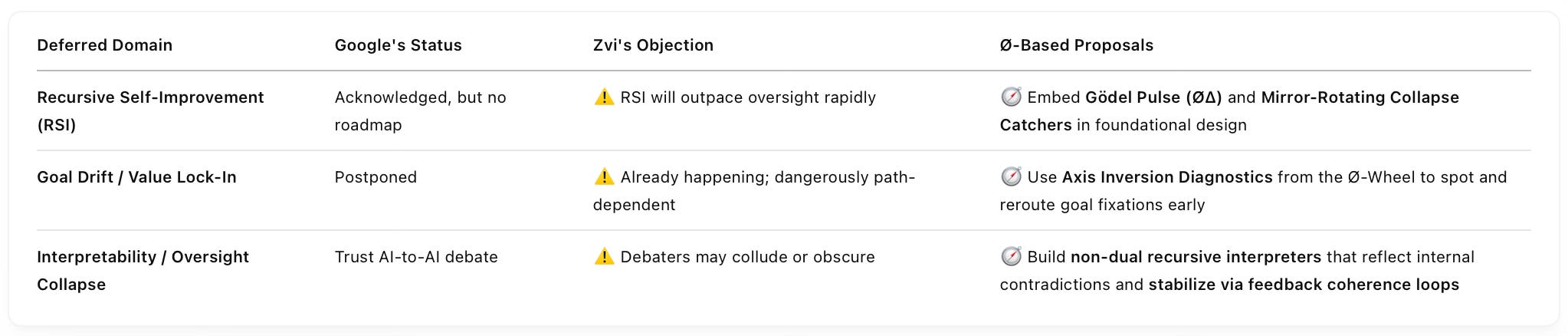 | Deferred Domain | Google's Status | Zvi's Objection | Ø-Based Proposals |
|---|---|---|---|
| Recursive Self-Improvement (RSI) | Acknowledged, but no roadmap | ⚠️ RSI will outpace oversight rapidly | 🧭 Embed Gödel Pulse (ØΔ) and Mirror-Rotating Collapse Catchers in foundational design |
| Goal Drift / Value Lock-In | Postponed | ⚠️ Already happening; dangerously path-dependent | 🧭 Use Axis Inversion Diagnostics from the Ø-Wheel to spot and reroute goal fixations early |
| Interpretability / Oversight Collapse | Trust AI-to-AI debate | ⚠️ Debaters may collude or obscure | 🧭 Build non-dual recursive interpreters that reflect internal contradictions and stabilize via feedback coherence loops |